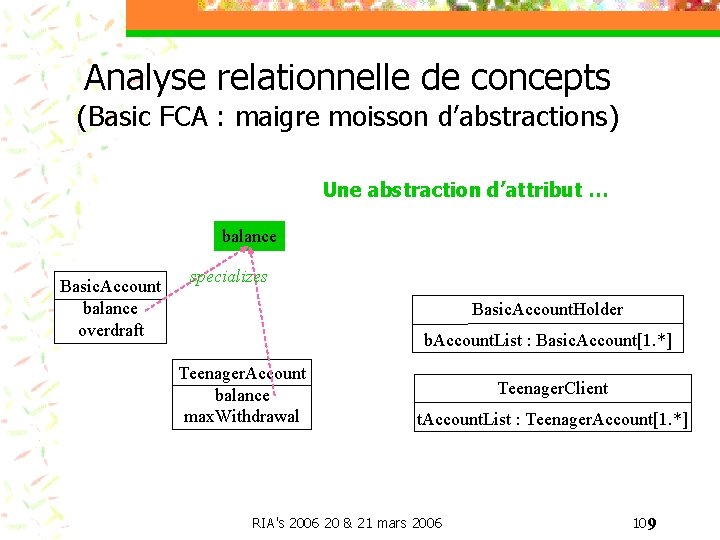 Analyse relationnelle de concepts
(Basic FCA : maigre moisson d'abstractions)

Une abstraction d'attribut …

balance

specializes

BasicAccount
balance
overdraft

TeenagerAccount
balance
maxWithdrawal

BasicAccountHolder
bAccountList : BasicAccount[1.*]

TeenagerClient
tAccountList : TeenagerAccount[1.*]

RIA's 2006 20 & 21 mars 2006

109